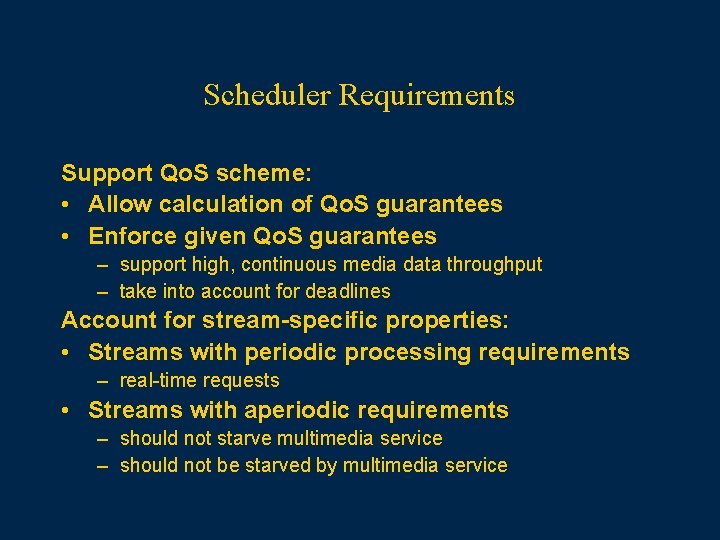 Scheduler Requirements

Support QoS scheme:
• Allow calculation of QoS guarantees
• Enforce given QoS guarantees
– support high, continuous media data throughput
– take into account for deadlines

Account for stream-specific properties:
• Streams with periodic processing requirements
– real-time requests
• Streams with aperiodic requirements
– should not starve multimedia service
– should not be starved by multimedia service